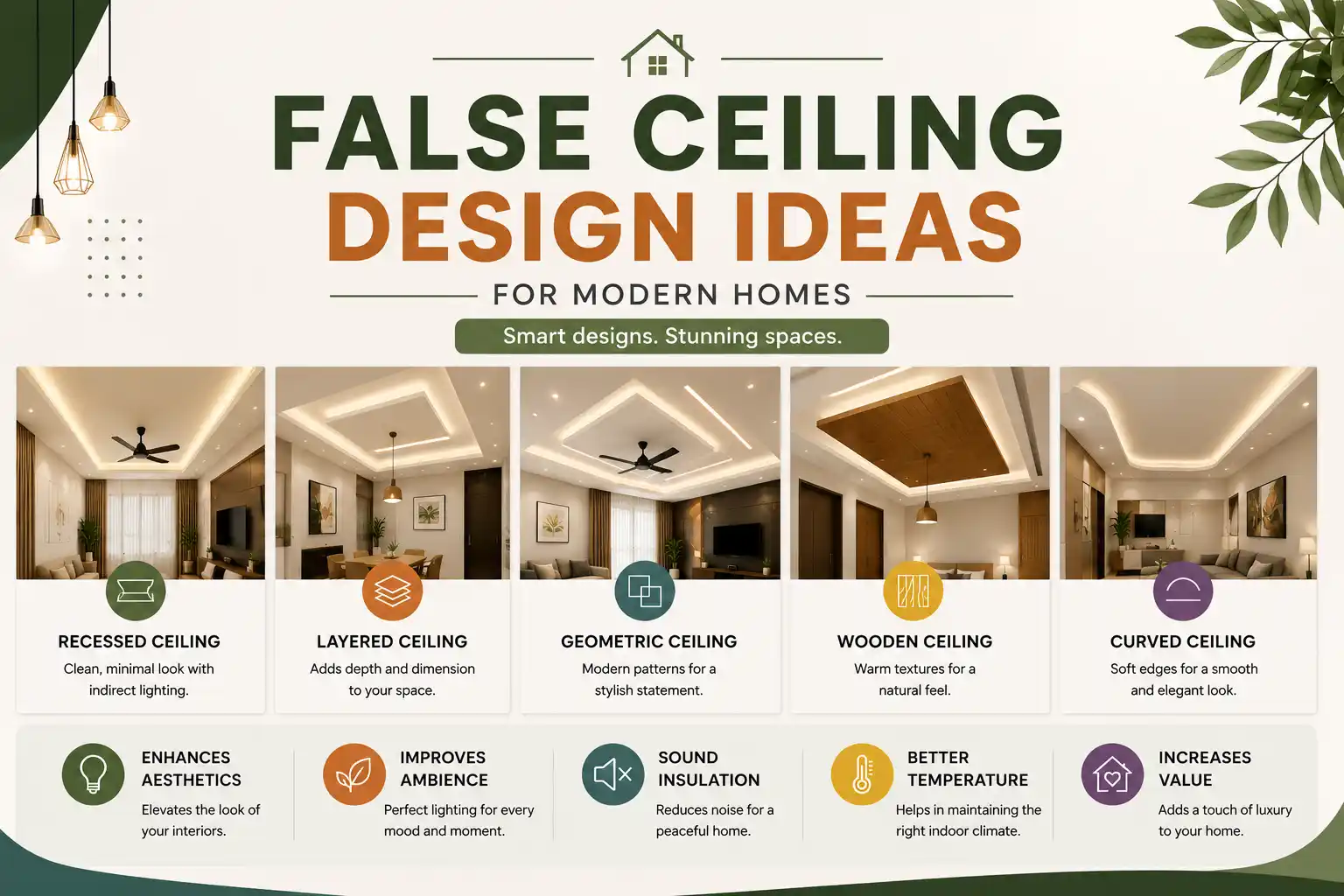 FALSE CEILING
DESIGN IDEAS
FOR MODERN HOMES
Smart designs. Stunning spaces.

RECESSED CEILING
Clean, minimal look with indirect lighting.

LAYERED CEILING
Adds depth and dimension to your space.

GEOMETRIC CEILING
Modern patterns for a stylish statement.

WOODEN CEILING
Warm textures for a natural feel.

CURVED CEILING
Soft edges for a smooth and elegant look.

ENHANCES AESTHETICS
Elevates the look of your interiors.

IMPROVES AMBIENCE
Perfect lighting for every mood and moment.

SOUND INSULATION
Reduces noise for a peaceful home.

BETTER TEMPERATURE
Helps in maintaining the right indoor climate.

INCREASES VALUE
Adds a touch of luxury to your home.